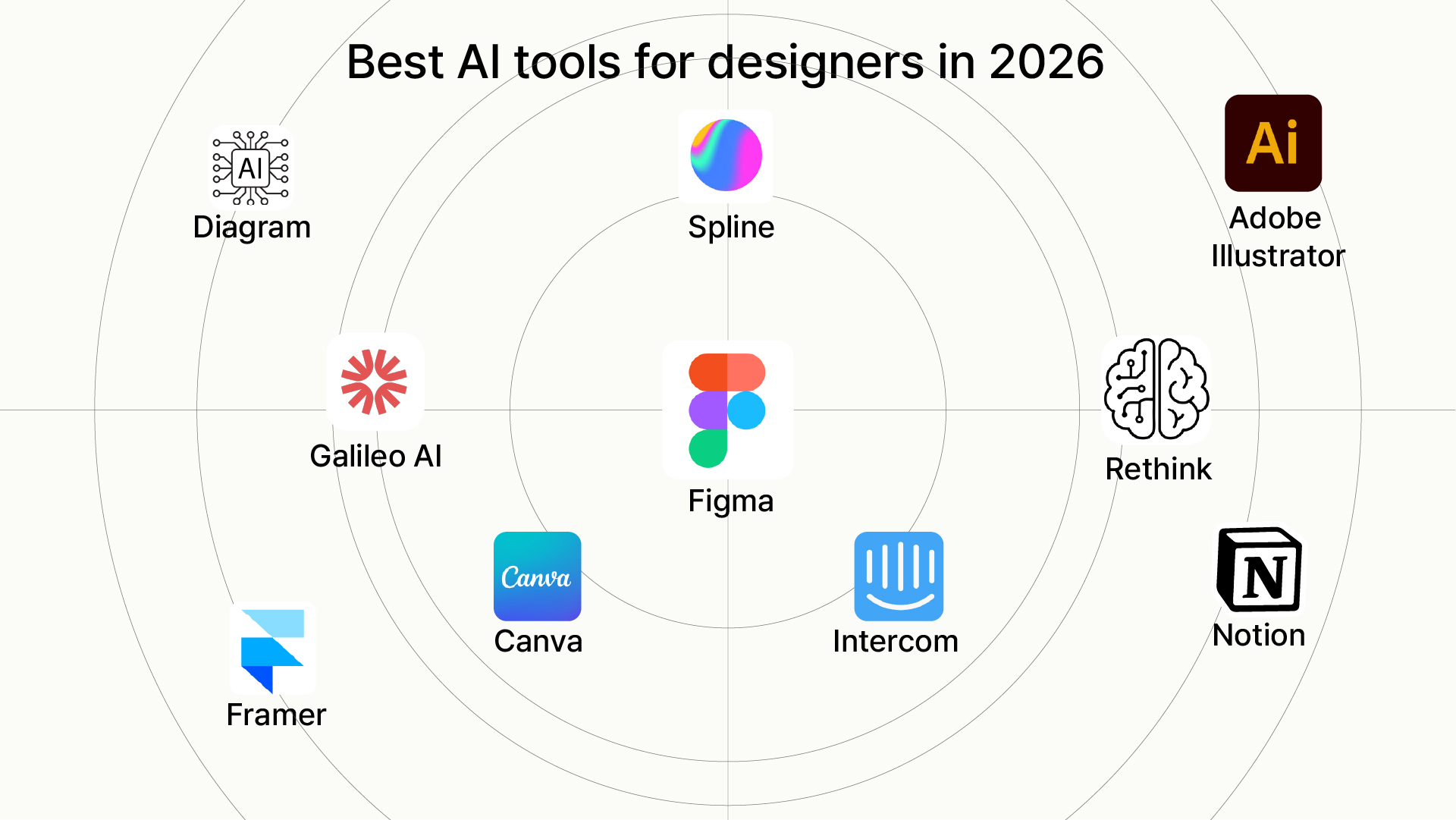 Best AI tools for designers in 2026

AI
Diagram

Spline

Ai
Adobe Illustrator

Galileo AI

Figma

Rethink

Canva
Canva

Intercom

N
Notion

Framer